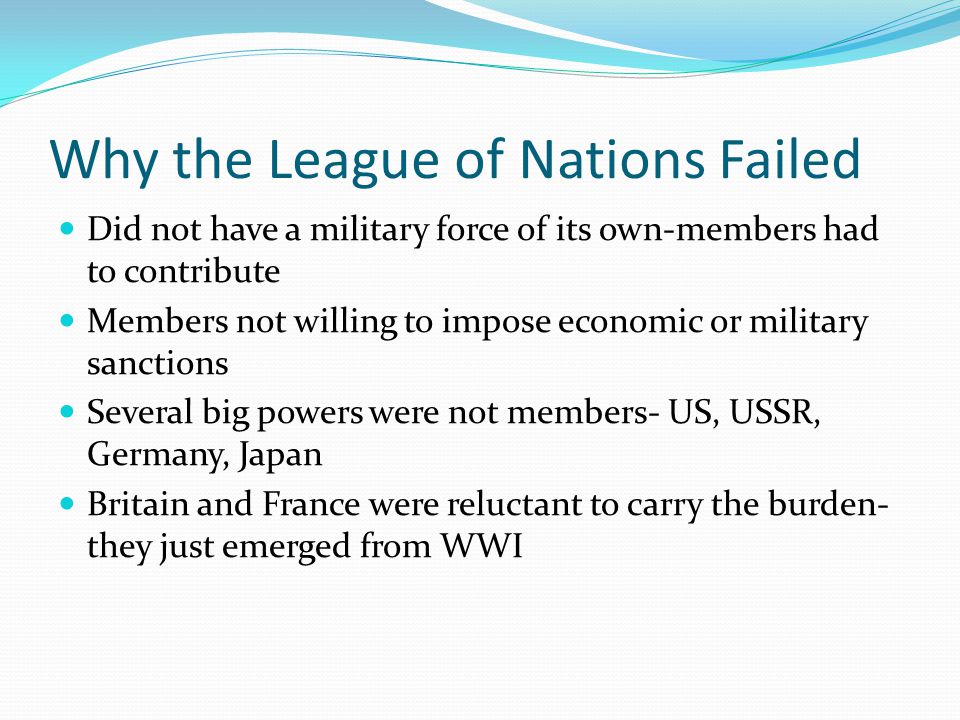 Why the League of Nations Failed

- Did not have a military force of its own-members had to contribute
- Members not willing to impose economic or military sanctions
- Several big powers were not members- US, USSR, Germany, Japan
- Britain and France were reluctant to carry the burden- they just emerged from WWI